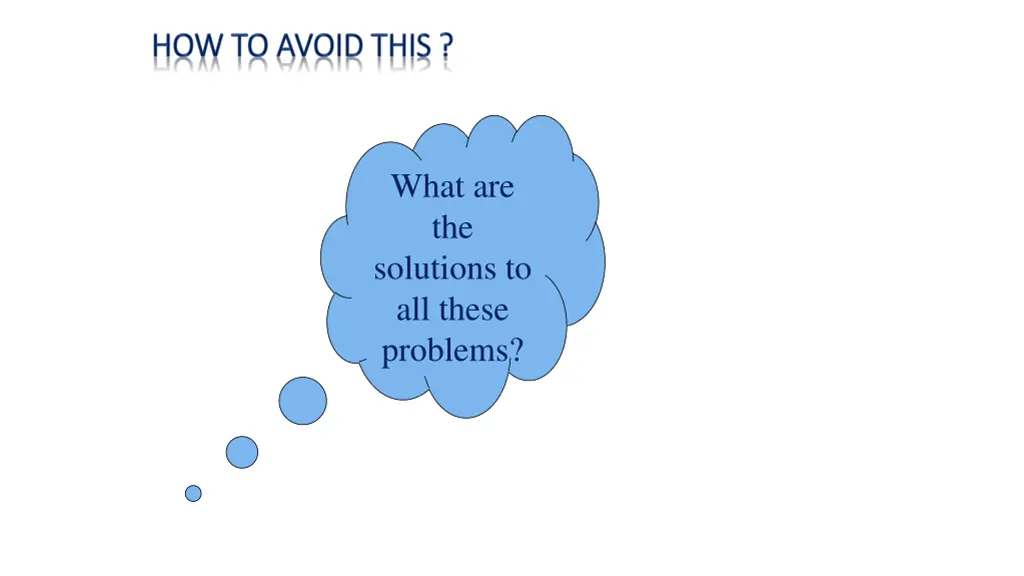 HOW TO AVOID THIS ?

What are the solutions to all these problems?